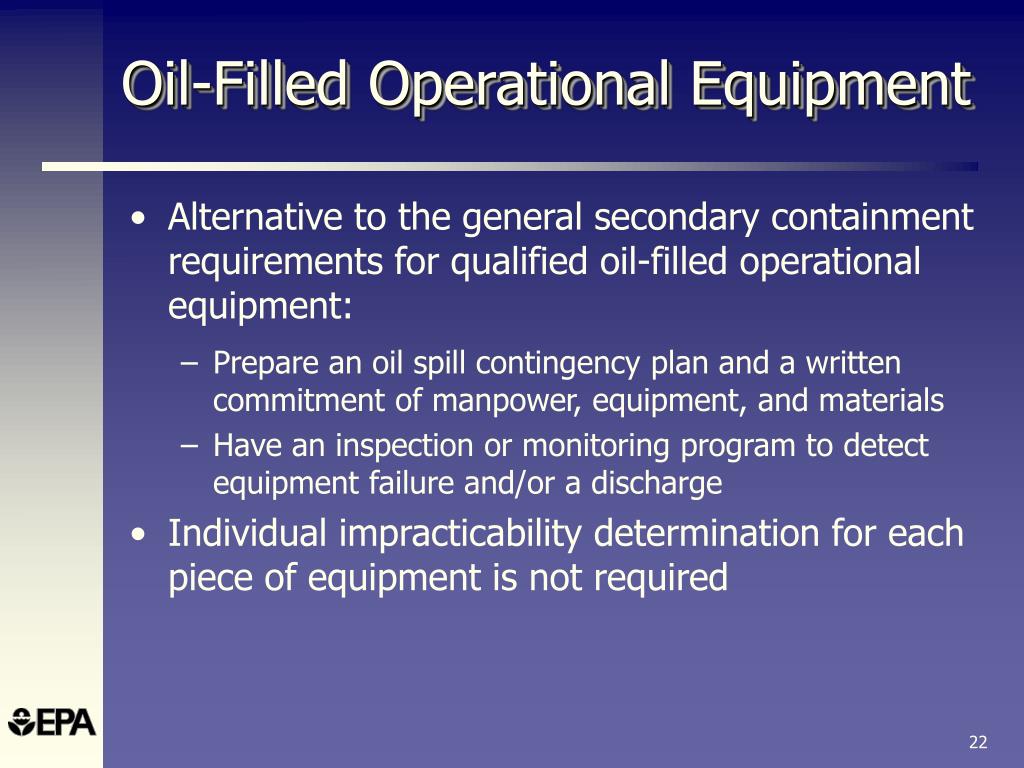 Oil-Filled Operational Equipment

• Alternative to the general secondary containment requirements for qualified oil-filled operational equipment:

– Prepare an oil spill contingency plan and a written commitment of manpower, equipment, and materials

– Have an inspection or monitoring program to detect equipment failure and/or a discharge

• Individual impracticability determination for each piece of equipment is not required

EPA

22